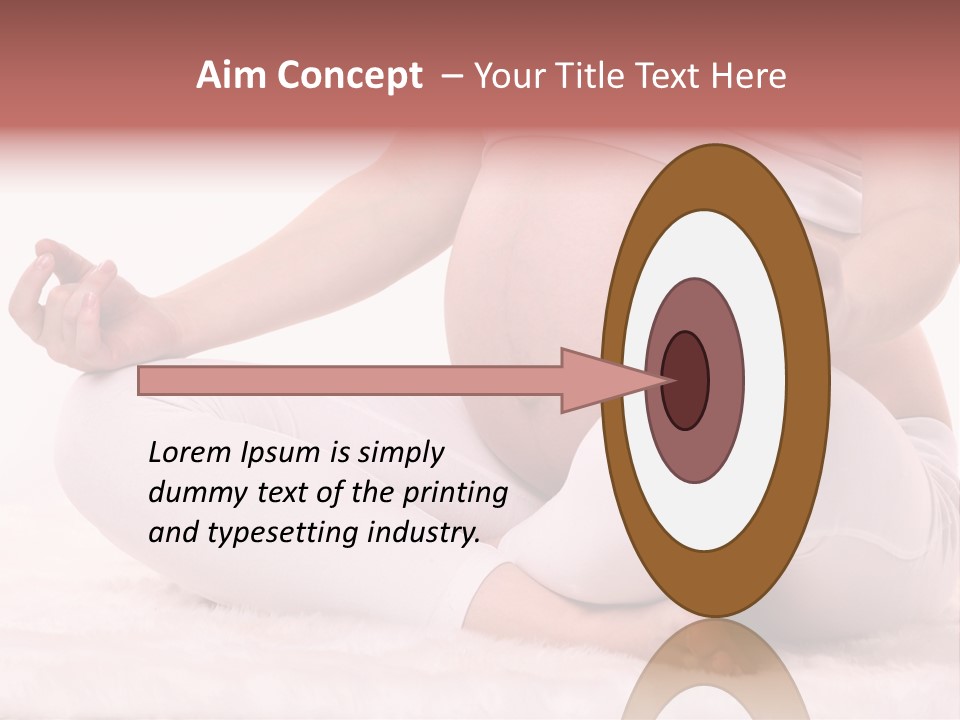 Aim Concept – Your Title Text Here

Lorem Ipsum is simply dummy text of the printing and typesetting industry.